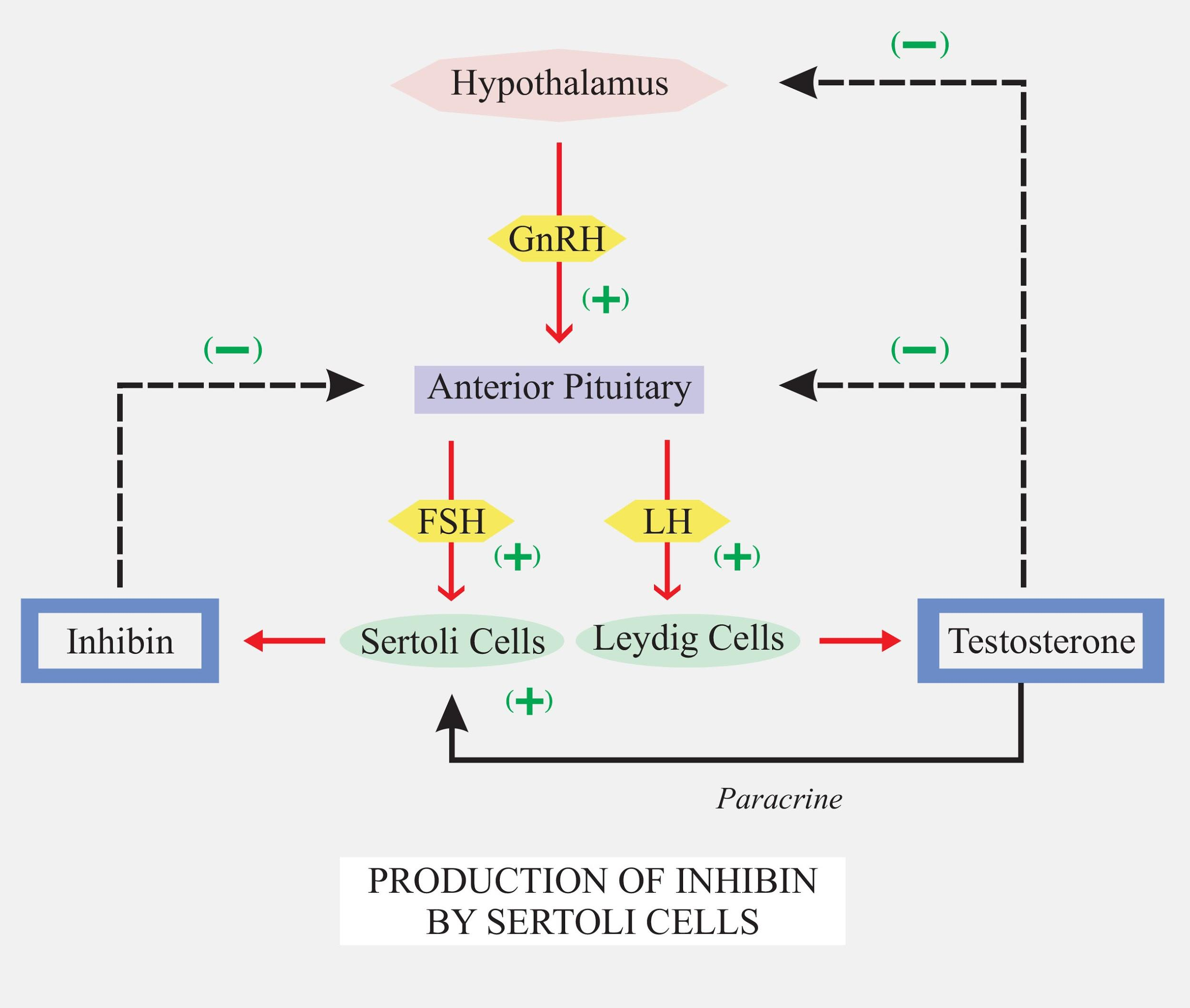 (−)

Hypothalamus

GnRH

(+)

(−)

(−)

Anterior Pituitary

FSH

LH

(+)

(+)

Inhibin

Sertoli Cells

Leydig Cells

Testosterone

(+)

Paracrine

PRODUCTION OF INHIBIN BY SERTOLI CELLS